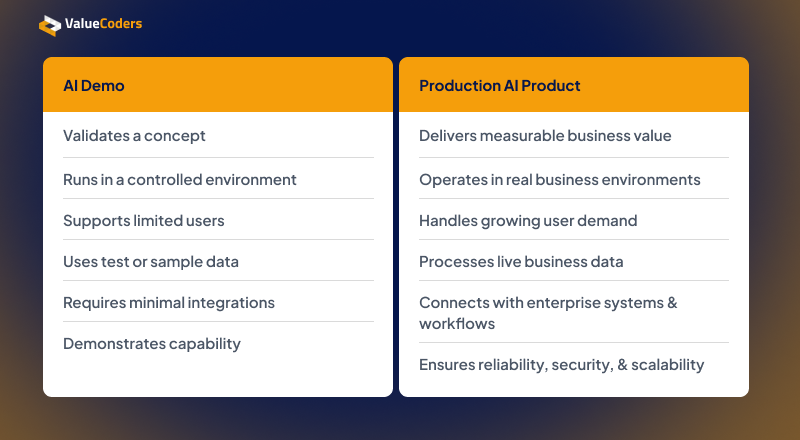 ValueCoders

AI Demo

Validates a concept

Runs in a controlled environment

Supports limited users

Uses test or sample data

Requires minimal integrations

Demonstrates capability

Production AI Product

Delivers measurable business value

Operates in real business environments

Handles growing user demand

Processes live business data

Connects with enterprise systems & workflows

Ensures reliability, security, & scalability